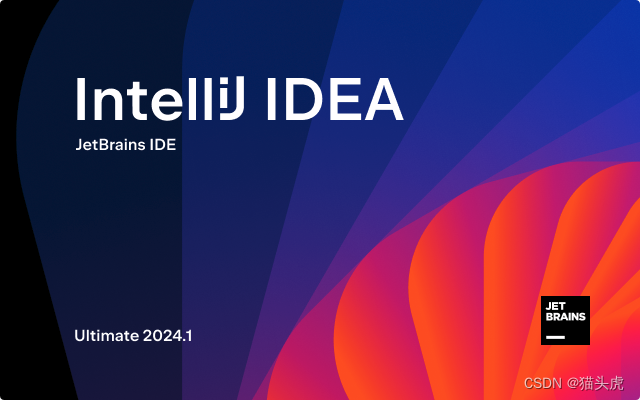 IntelliJ IDEA

JetBrains IDE

Ultimate 2024.1

JET
BRAINS

CSDN @猫头虎